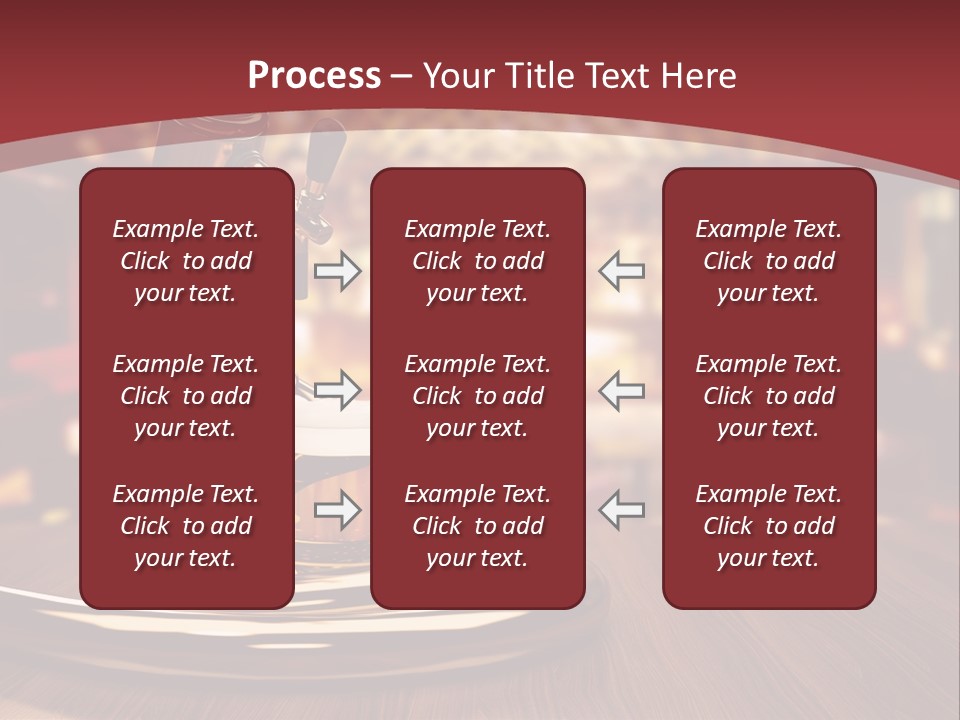 Process – Your Title Text Here

Example Text. Click to add your text.

Example Text. Click to add your text.

Example Text. Click to add your text.

Example Text. Click to add your text.

Example Text. Click to add your text.

Example Text. Click to add your text.

Example Text. Click to add your text.

Example Text. Click to add your text.

Example Text. Click to add your text.